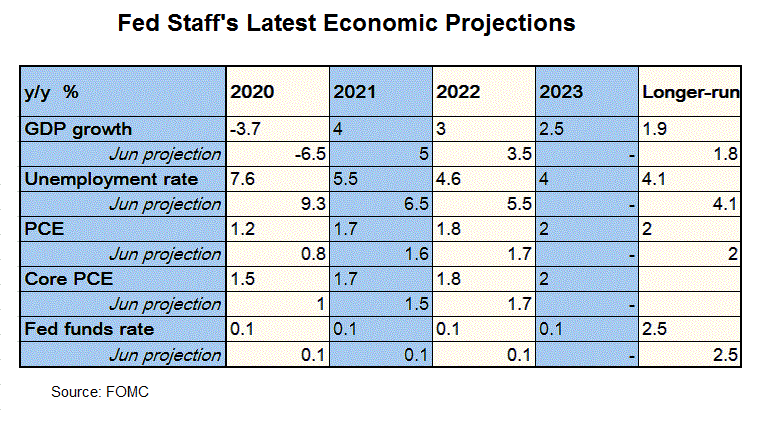 Fed Staff's Latest Economic Projections

| y/y % | 2020 | 2021 | 2022 | 2023 | Longer-run |
|---|---|---|---|---|---|
| GDP growth | -3.7 | 4 | 3 | 2.5 | 1.9 |
| Jun projection | -6.5 | 5 | 3.5 | - | 1.8 |
| Unemployment rate | 7.6 | 5.5 | 4.6 | 4 | 4.1 |
| Jun projection | 9.3 | 6.5 | 5.5 | - | 4.1 |
| PCE | 1.2 | 1.7 | 1.8 | 2 | 2 |
| Jun projection | 0.8 | 1.6 | 1.7 | - | 2 |
| Core PCE | 1.5 | 1.7 | 1.8 | 2 | |
| Jun projection | 1 | 1.5 | 1.7 | - | |
| Fed funds rate | 0.1 | 0.1 | 0.1 | 0.1 | 2.5 |
| Jun projection | 0.1 | 0.1 | 0.1 | - | 2.5 |

Source: FOMC